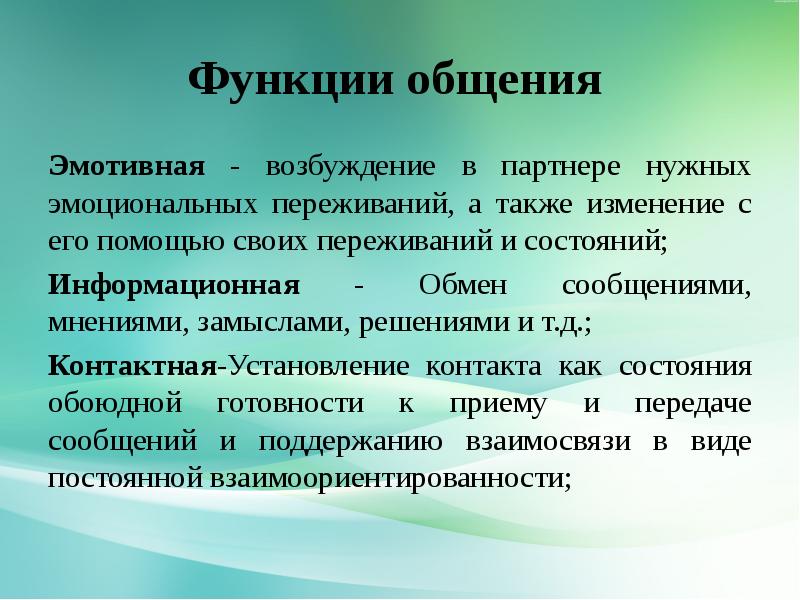 Функции общения

Эмотивная - возбуждение в партнере нужных эмоциональных переживаний, а также изменение с его помощью своих переживаний и состояний;

Информационная - Обмен сообщениями, мнениями, замыслами, решениями и т.д.;

Контактная-Установление контакта как состояния обоюдной готовности к приему и передаче сообщений и поддержанию взаимосвязи в виде постоянной взаимоориентированности;